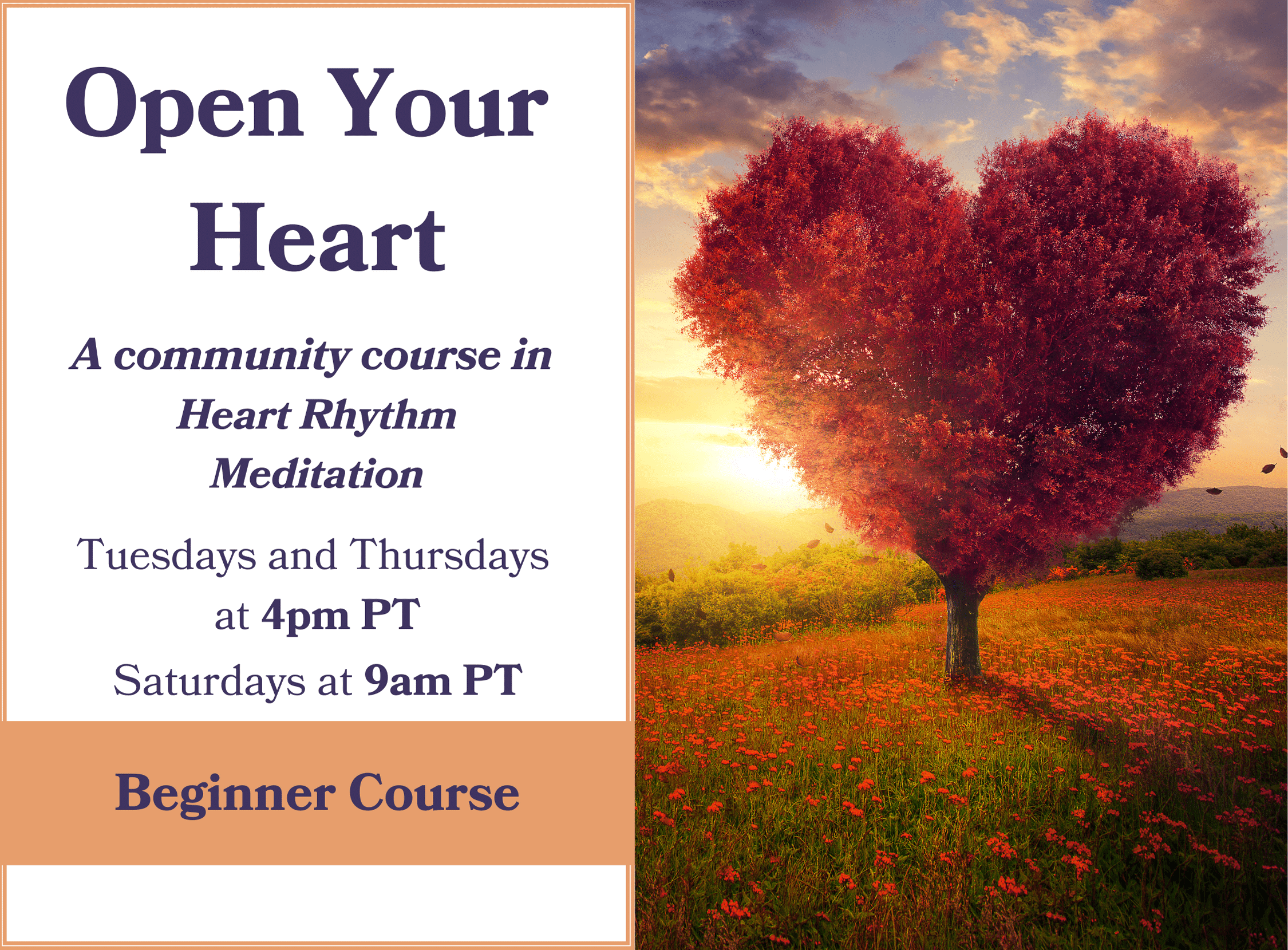 Open Your Heart

A community course in Heart Rhythm Meditation

Tuesdays and Thursdays at 4pm PT

Saturdays at 9am PT

Beginner Course